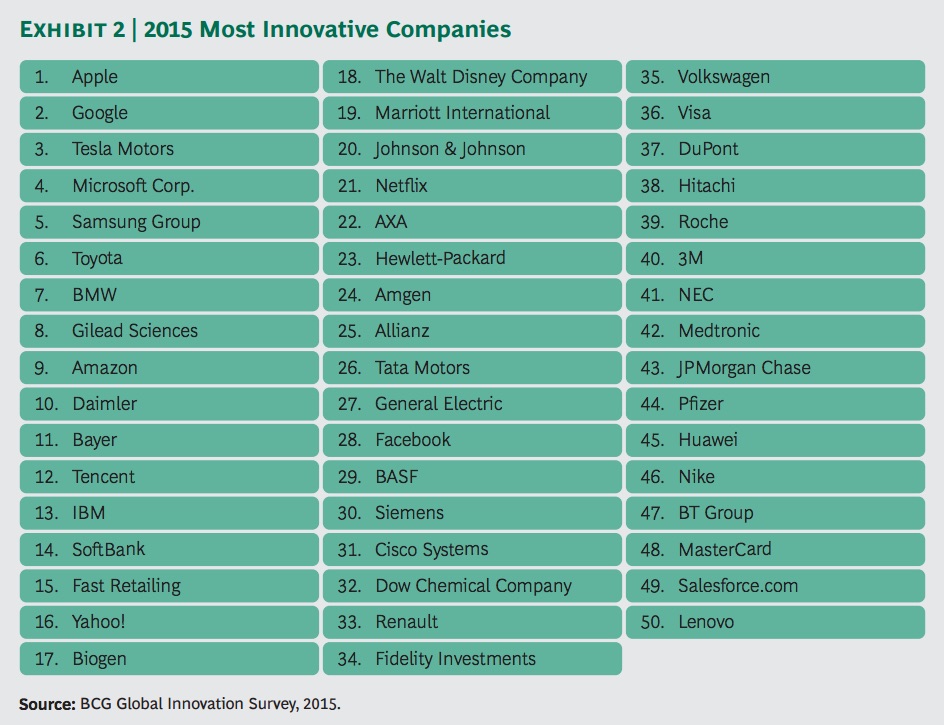 EXHIBIT 2 | 2015 Most Innovative Companies

1. Apple
2. Google
3. Tesla Motors
4. Microsoft Corp.
5. Samsung Group
6. Toyota
7. BMW
8. Gilead Sciences
9. Amazon
10. Daimler
11. Bayer
12. Tencent
13. IBM
14. SoftBank
15. Fast Retailing
16. Yahoo!
17. Biogen

18. The Walt Disney Company
19. Marriott International
20. Johnson & Johnson
21. Netflix
22. AXA
23. Hewlett-Packard
24. Amgen
25. Allianz
26. Tata Motors
27. General Electric
28. Facebook
29. BASF
30. Siemens
31. Cisco Systems
32. Dow Chemical Company
33. Renault
34. Fidelity Investments

35. Volkswagen
36. Visa
37. DuPont
38. Hitachi
39. Roche
40. 3M
41. NEC
42. Medtronic
43. JPMorgan Chase
44. Pfizer
45. Huawei
46. Nike
47. BT Group
48. MasterCard
49. Salesforce.com
50. Lenovo

Source: BCG Global Innovation Survey, 2015.